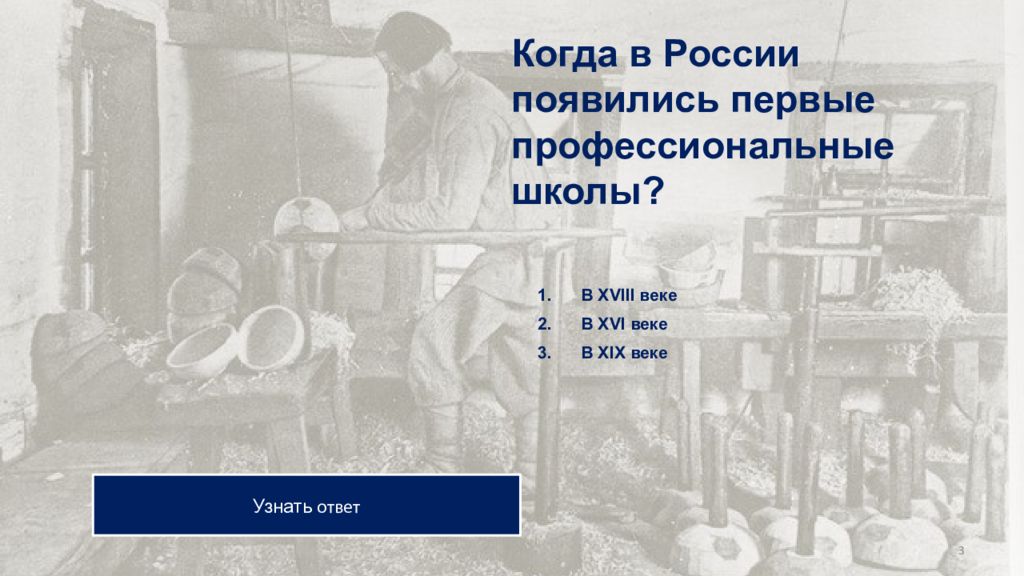 Когда в России появились первые профессиональные школы?

1. В XVIII веке
2. В XVI веке
3. В XIX веке

Узнать ответ

3